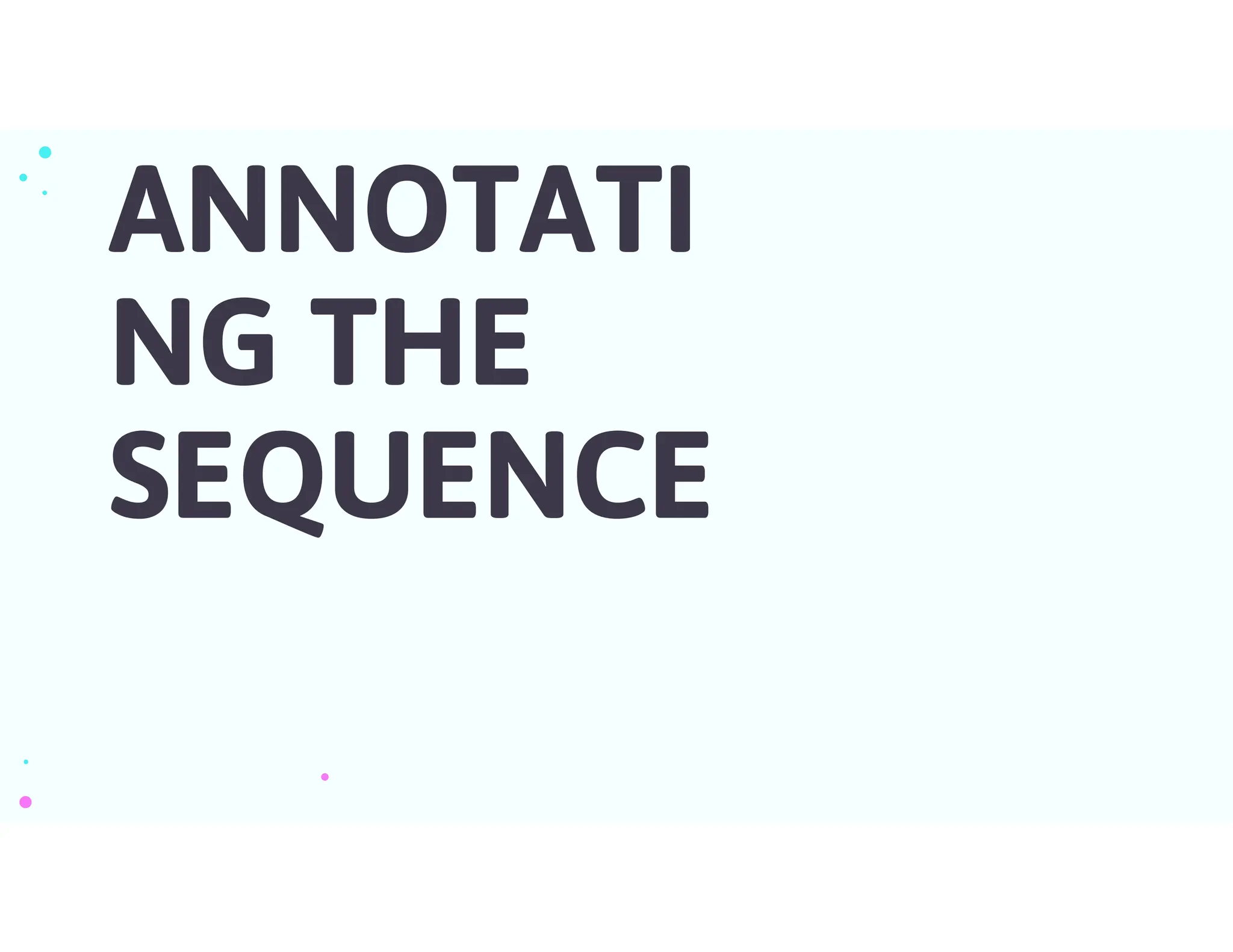 ANNOTATING THE SEQUENCE